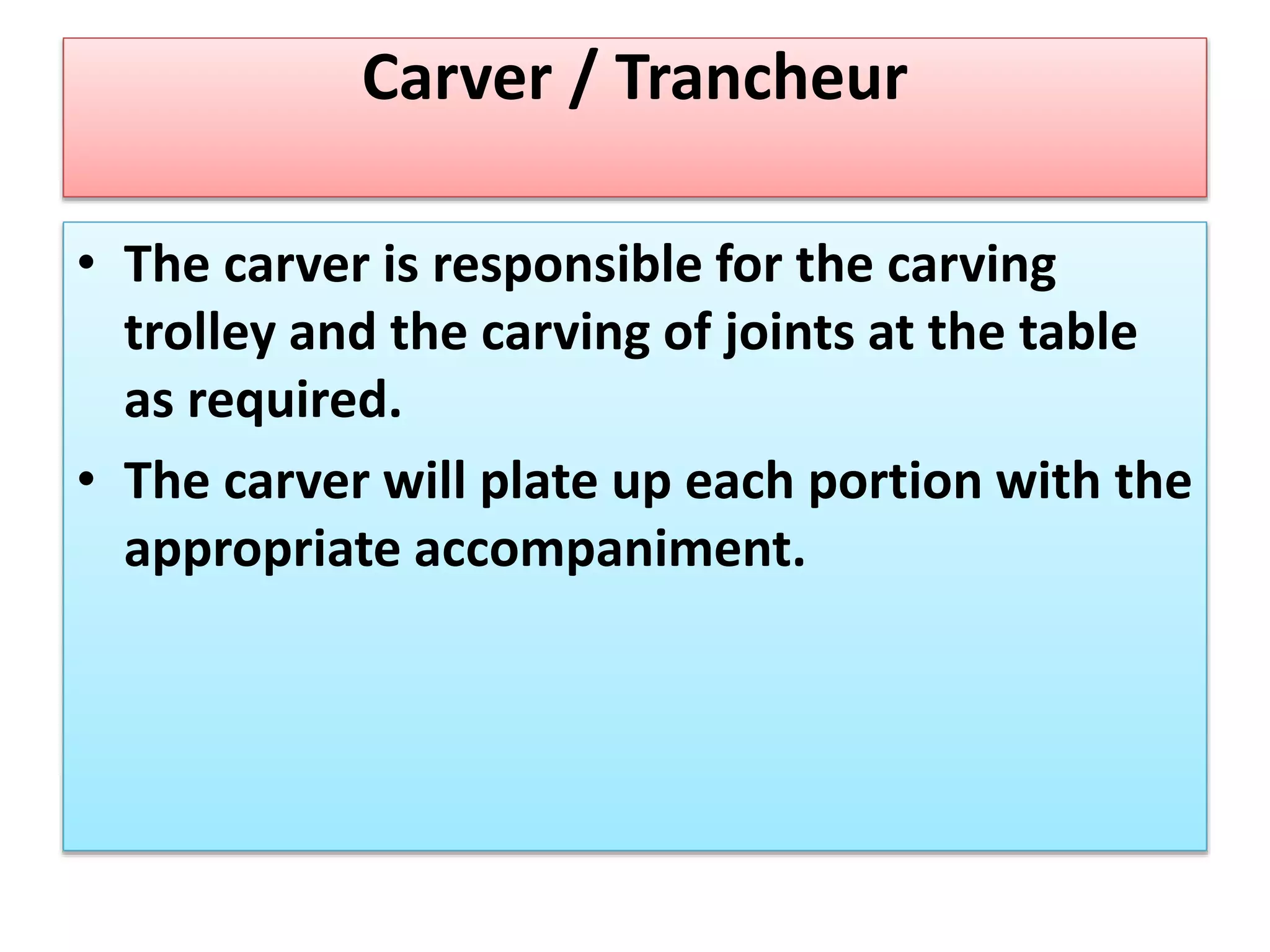 Carver / Trancheur

• The carver is responsible for the carving trolley and the carving of joints at the table as required.

• The carver will plate up each portion with the appropriate accompaniment.